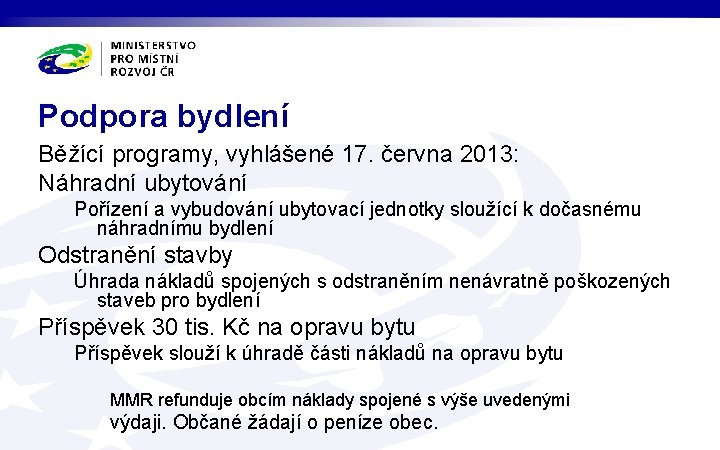 MINISTERSTVO
PRO MÍSTNÍ
ROZVOJ ČR

Podpora bydlení

Běžící programy, vyhlášené 17. června 2013:

Náhradní ubytování

Pořízení a vybudování ubytovací jednotky sloužící k dočasnému náhradnímu bydlení

Odstranění stavby

Úhrada nákladů spojených s odstraněním nenávratně poškozených staveb pro bydlení

Příspěvek 30 tis. Kč na opravu bytu

Příspěvek slouží k úhradě části nákladů na opravu bytu

MMR refunduje obcím náklady spojené s výše uvedenými výdaji. Občané žádají o peníze obec.